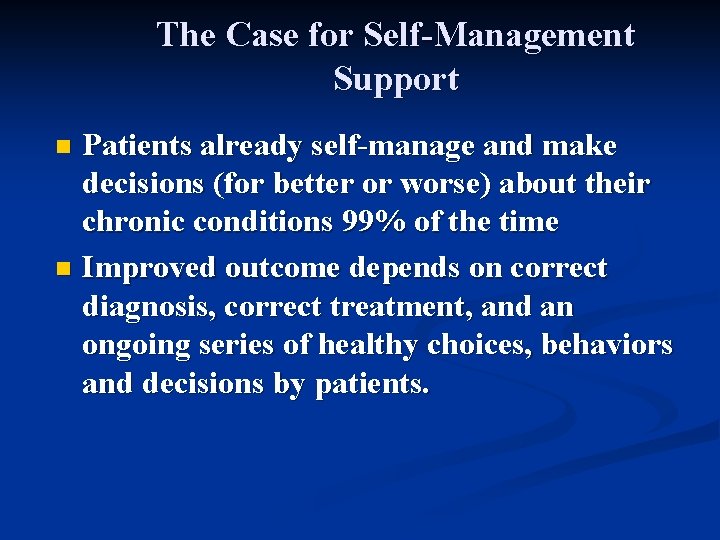 The Case for Self-Management Support

- Patients already self-manage and make decisions (for better or worse) about their chronic conditions 99% of the time
- Improved outcome depends on correct diagnosis, correct treatment, and an ongoing series of healthy choices, behaviors and decisions by patients.